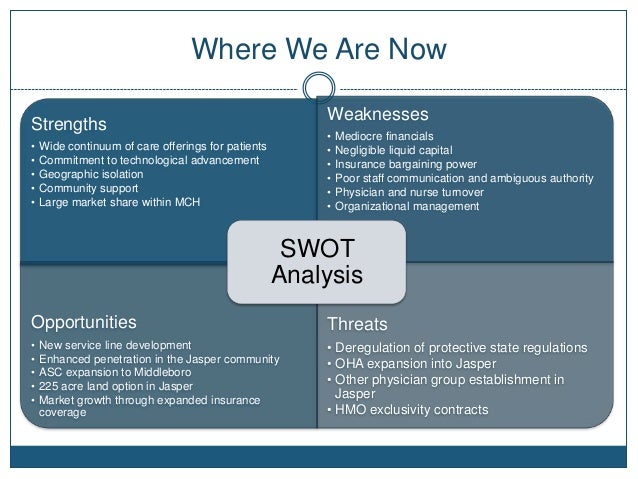 Where We Are Now

Strengths
• Wide continuum of care offerings for patients
• Commitment to technological advancement
• Geographic isolation
• Community support
• Large market share within MCH

Weaknesses
• Mediocre financials
• Negligible liquid capital
• Insurance bargaining power
• Poor staff communication and ambiguous authority
• Physician and nurse turnover
• Organizational management

SWOT Analysis

Opportunities
• New service line development
• Enhanced penetration in the Jasper community
• ASC expansion to Middleboro
• 225 acre land option in Jasper
• Market growth through expanded insurance coverage

Threats
• Deregulation of protective state regulations
• OHA expansion into Jasper
• Other physician group establishment in Jasper
• HMO exclusivity contracts